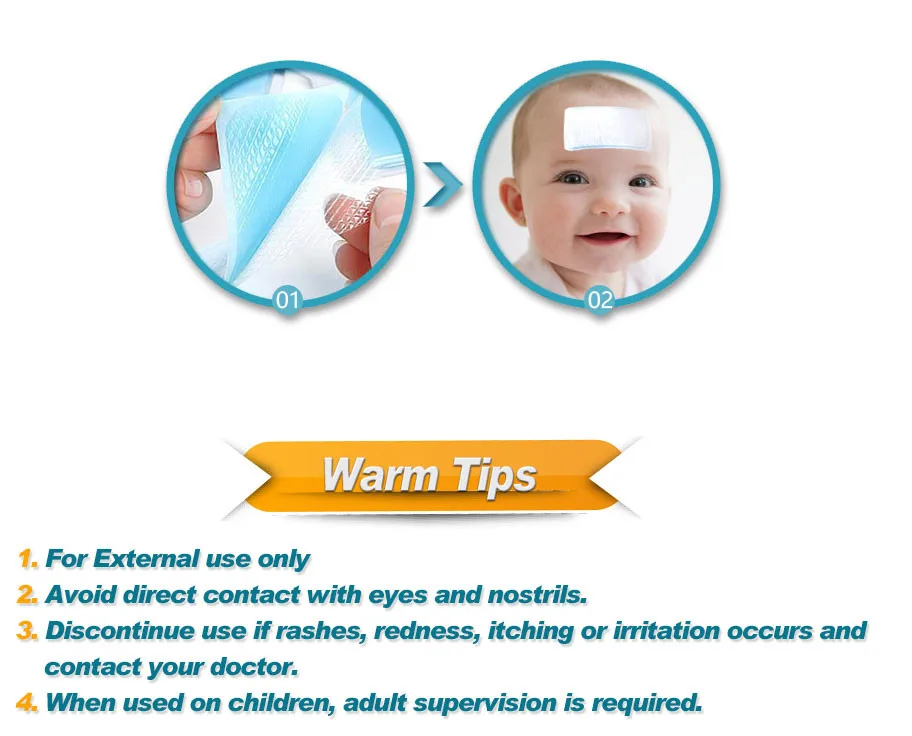 01

02

Warm Tips

1. For External use only
2. Avoid direct contact with eyes and nostrils.
3. Discontinue use if rashes, redness, itching or irritation occurs and contact your doctor.
4. When used on children, adult supervision is required.